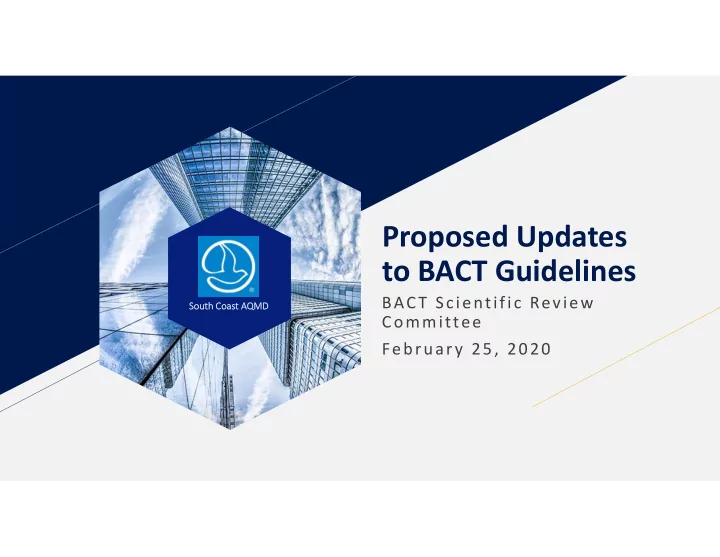 South Coast AQMD

Proposed Updates to BACT Guidelines

BACT Scientific Review Committee

February 25, 2020